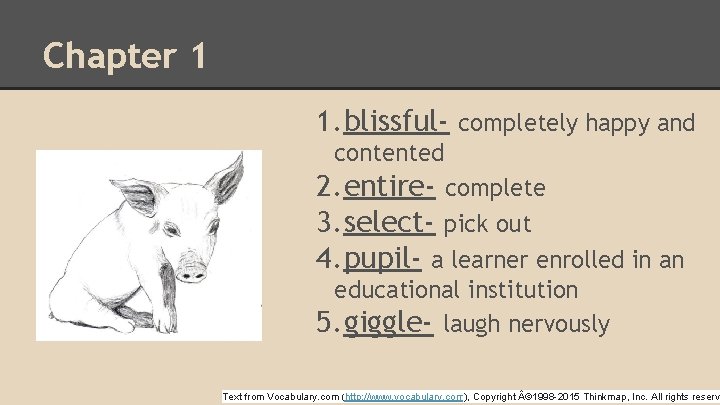 Chapter 1

1. blissful- completely happy and contented
2. entire- complete
3. select- pick out
4. pupil- a learner enrolled in an educational institution
5. giggle- laugh nervously

Text from Vocabulary.com (http://www.vocabulary.com), Copyright Â©1998-2015 Thinkmap, Inc. All rights reserv